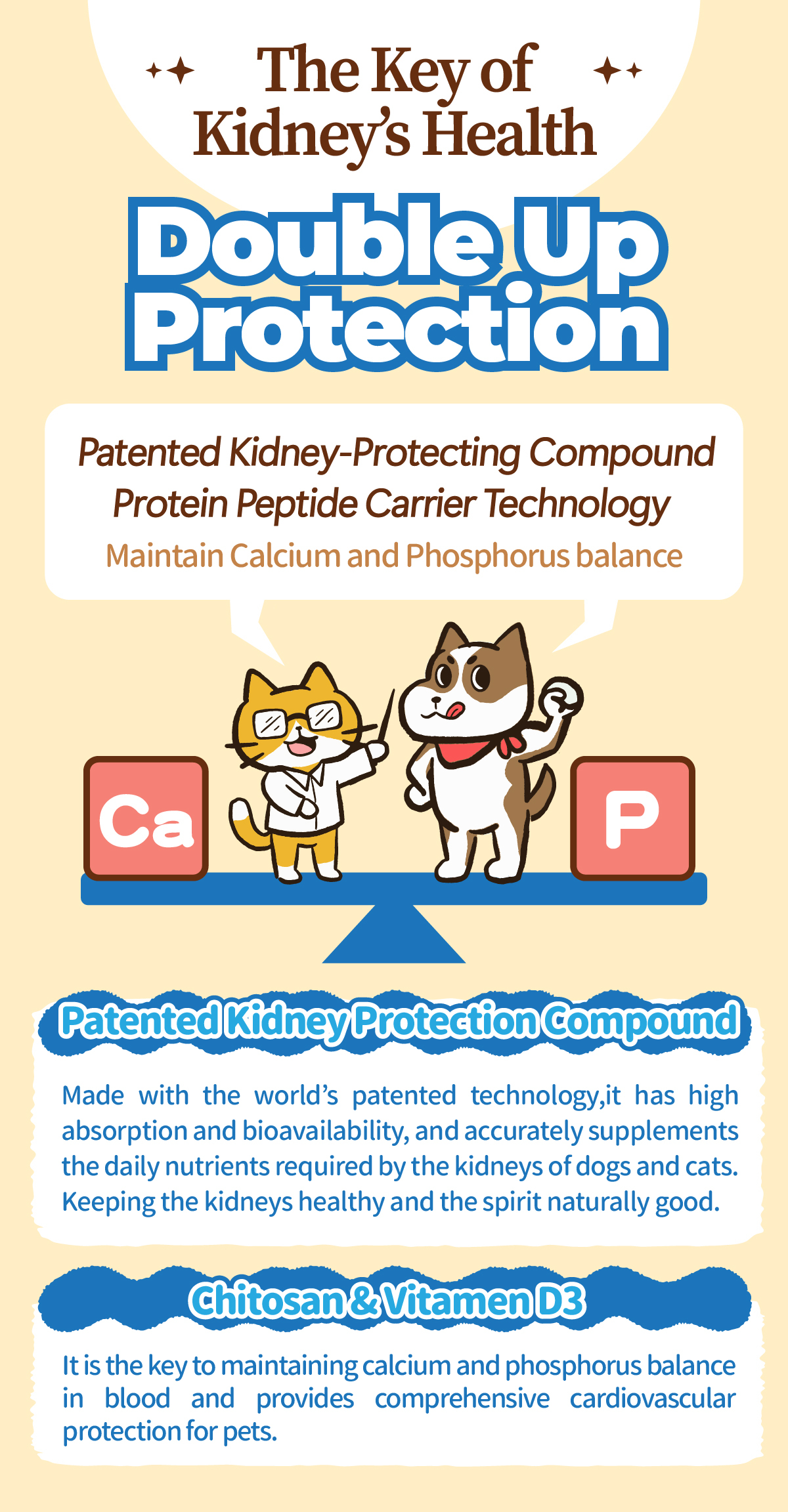 The Key of Kidney's Health

Double Up Protection

Patented Kidney-Protecting Compound
Protein Peptide Carrier Technology
Maintain Calcium and Phosphorus balance

Ca

P

Patented Kidney Protection Compound

Made with the world's patented technology,it has high absorption and bioavailability, and accurately supplements the daily nutrients required by the kidneys of dogs and cats. Keeping the kidneys healthy and the spirit naturally good.

Chitosan & Vitamen D3

It is the key to maintaining calcium and phosphorus balance in blood and provides comprehensive cardiovascular protection for pets.